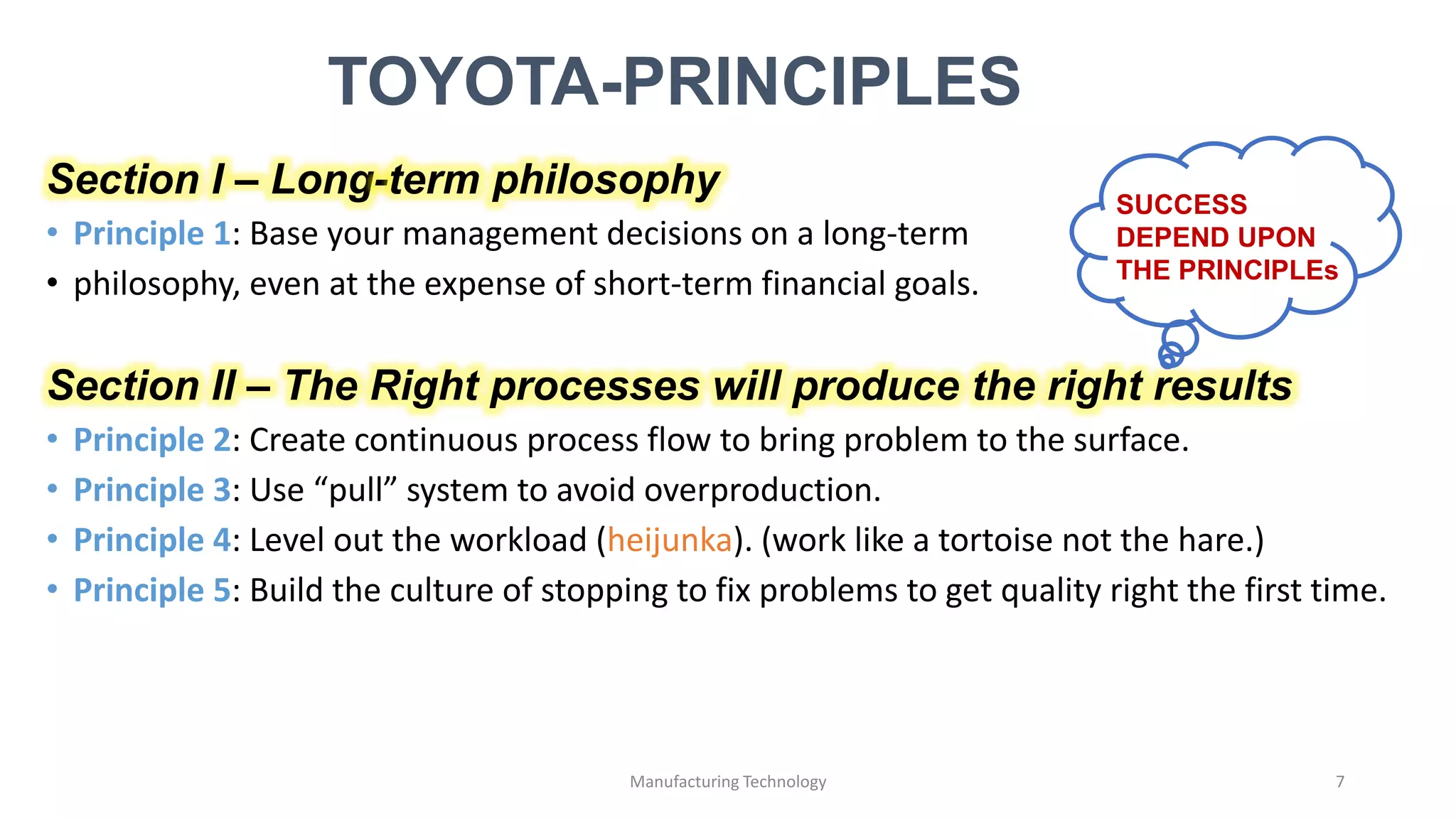 TOYOTA-PRINCIPLES

Section I – Long-term philosophy

• Principle 1: Base your management decisions on a long-term
• philosophy, even at the expense of short-term financial goals.

SUCCESS DEPEND UPON THE PRINCIPLEs

Section II – The Right processes will produce the right results

• Principle 2: Create continuous process flow to bring problem to the surface.
• Principle 3: Use “pull” system to avoid overproduction.
• Principle 4: Level out the workload (heijunka). (work like a tortoise not the hare.)
• Principle 5: Build the culture of stopping to fix problems to get quality right the first time.

Manufacturing Technology

7